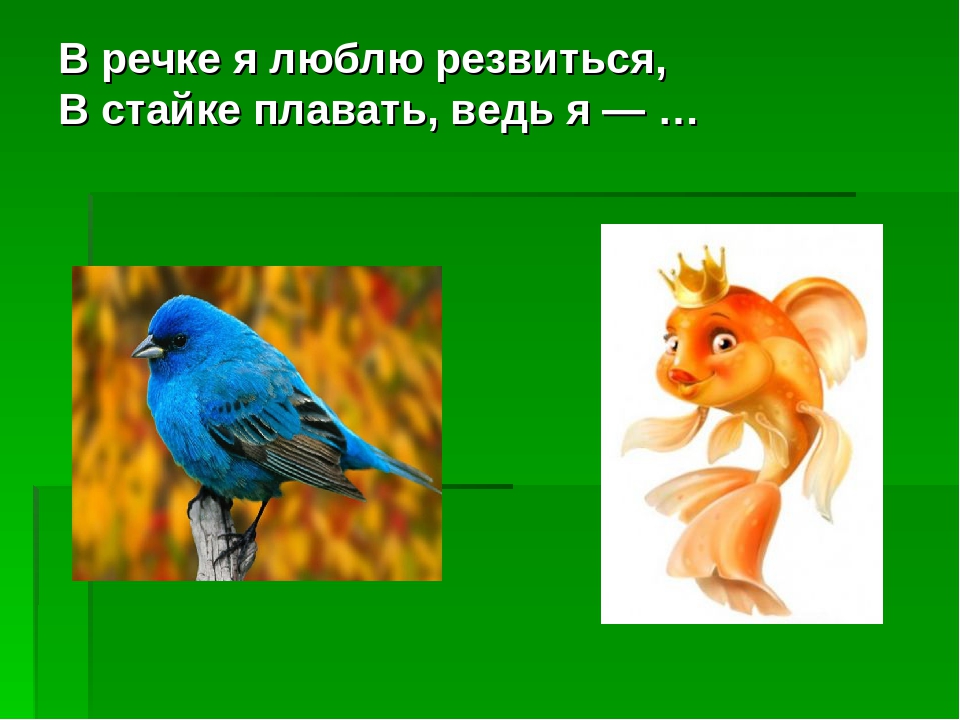 В речке я люблю резвиться,
В стайке плавать, ведь я — …